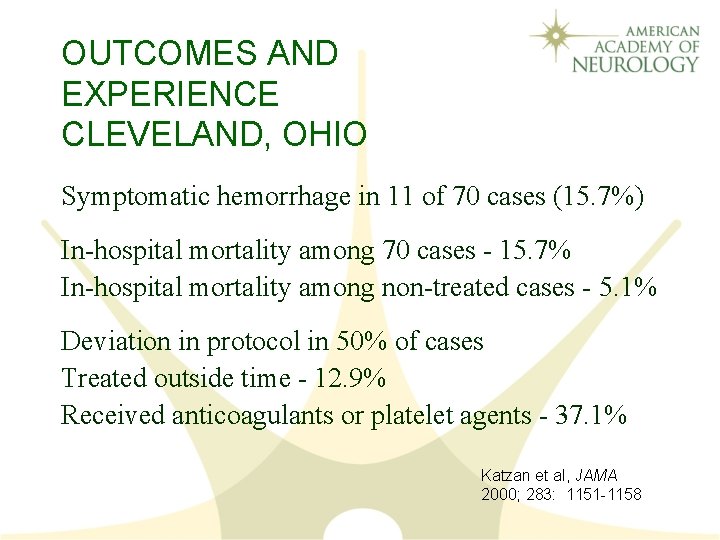 AMERICAN ACADEMY OF NEUROLOGY

OUTCOMES AND EXPERIENCE CLEVELAND, OHIO

Symptomatic hemorrhage in 11 of 70 cases (15.7%)

In-hospital mortality among 70 cases - 15.7%
In-hospital mortality among non-treated cases - 5.1%

Deviation in protocol in 50% of cases
Treated outside time - 12.9%
Received anticoagulants or platelet agents - 37.1%

Katzan et al, JAMA 2000; 283: 1151-1158